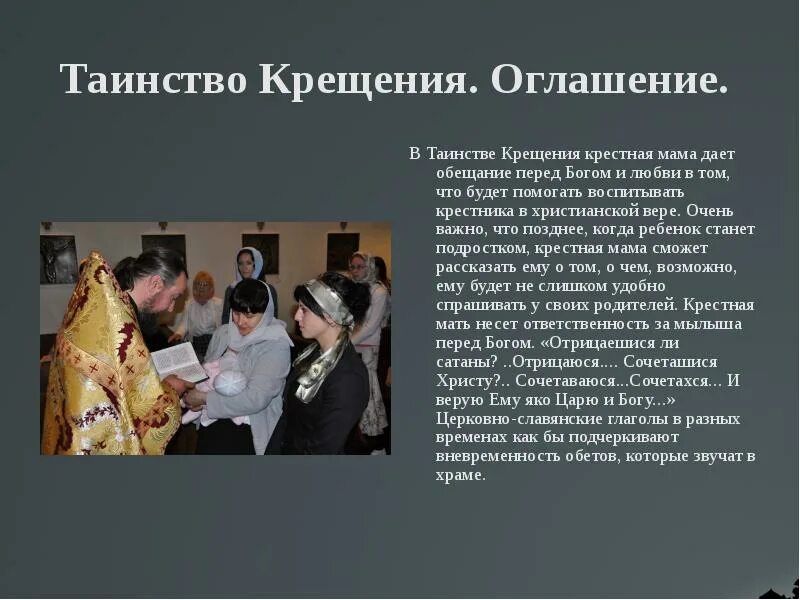 Таинство Крещения. Оглашение.

В Таинстве Крещения крестная мама дает обещание перед Богом и любви в том, что будет помогать воспитывать крестника в христианской вере. Очень важно, что позднее, когда ребенок станет подростком, крестная мама сможет рассказать ему о том, о чем, возможно, ему будет не слишком удобно спрашивать у своих родителей. Крестная мать несет ответственность за мылыша перед Богом. «Отрицаешися ли сатаны? ..Отрицаюся.... Сочеташися Христу?.. Сочетаваюся...Сочетахся... И верую Ему яко Царю и Богу...» Церковно-славянские глаголы в разных временах как бы подчеркивают вневременность обетов, которые звучат в храме.